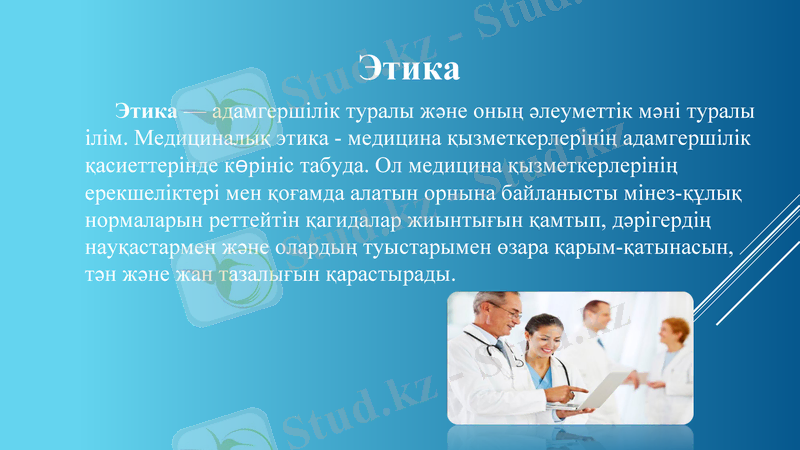 Этика

Этика — адамгершілік туралы және оның әлеуметтік мәні туралы ілім. Медициналық этика - медицина қызметкерлерінің адамгершілік қасиеттерінде көрініс табуда. Ол медицина қызметкерлерінің ерекшеліктері мен қоғамда алатын орнына байланысты мінез-құлық нормаларын реттейтін қағидалар жиынтығын қамтып, дәрігердің науқастармен және олардың туыстарымен өзара қарым-қатынасын, тән және жан тазалығын қарастырады.

Stud.kz - Stud.kz